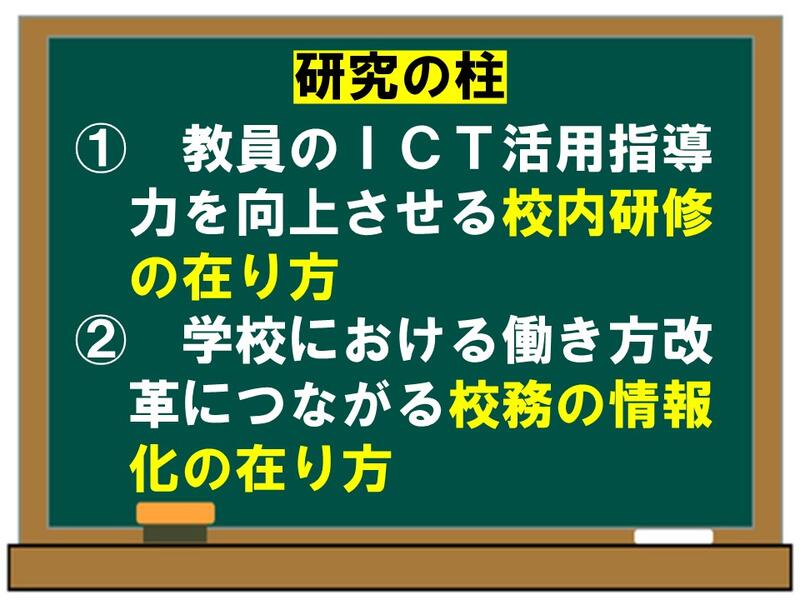 研究の柱

①　教員のＩＣＴ活用指導力を向上させる校内研修の在り方

②　学校における働き方改革につながる校務の情報化の在り方